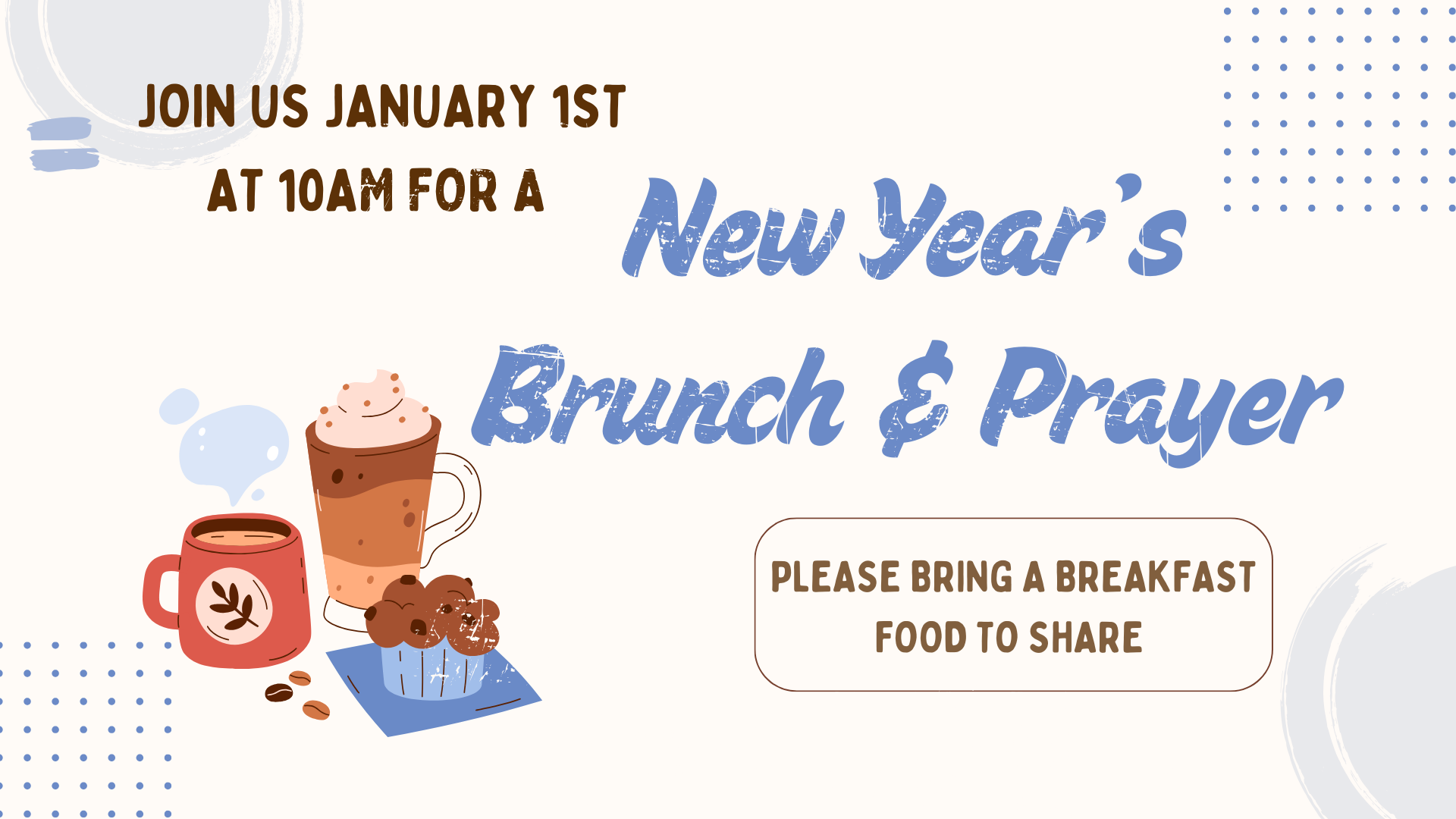 JOIN US JANUARY 1ST AT 10AM FOR A

New Year's Brunch & Prayer

PLEASE BRING A BREAKFAST FOOD TO SHARE